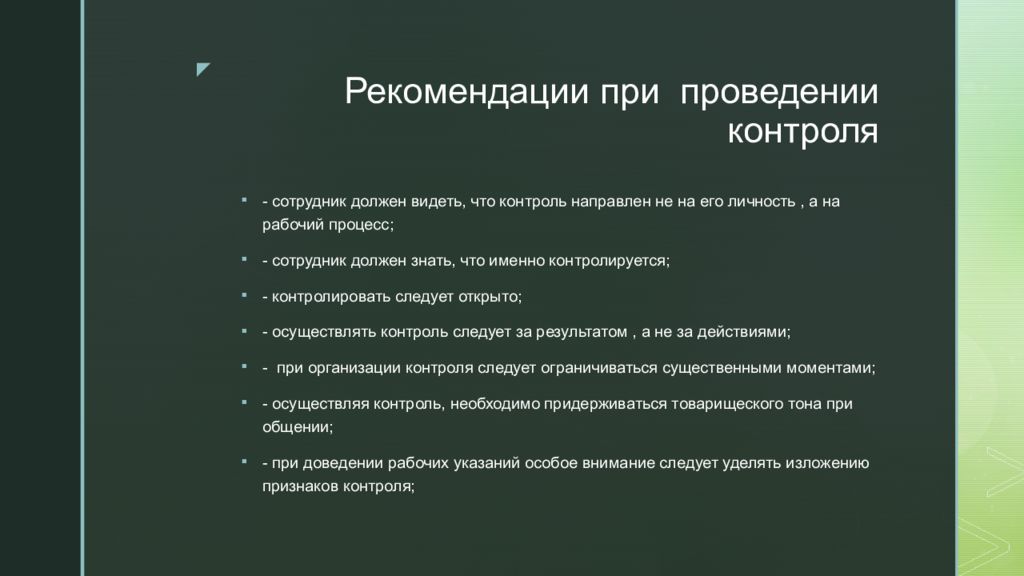 Рекомендации при  проведении контроля

- сотрудник должен видеть, что контроль направлен не на его личность , а на рабочий процесс;

- сотрудник должен знать, что именно контролируется;

- контролировать следует открыто;

- осуществлять контроль следует за результатом , а не за действиями;

-  при организации контроля следует ограничиваться существенными моментами;

- осуществляя контроль, необходимо придерживаться товарищеского тона при общении;

- при доведении рабочих указаний особое внимание следует уделять изложению признаков контроля;